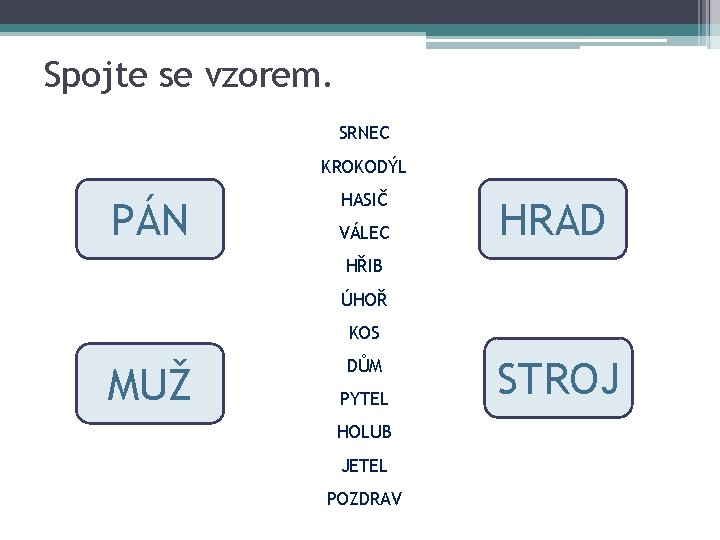 Spojte se vzorem.

PÁN

MUŽ

SRNEC
KROKODÝL
HASIČ
VÁLEC
HŘIB
ÚHOŘ
KOS
DŮM
PYTEL
HOLUB
JETEL
POZDRAV

HRAD

STROJ